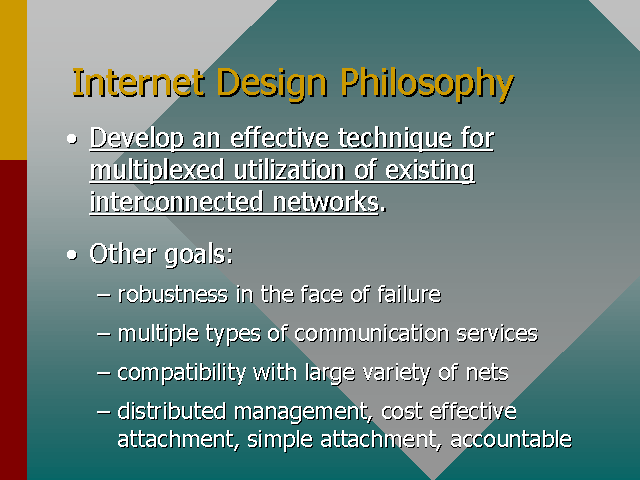 Internet Design Philosophy

• Develop an effective technique for multiplexed utilization of existing interconnected networks.

• Other goals:

– robustness in the face of failure

– multiple types of communication services

– compatibility with large variety of nets

– distributed management, cost effective attachment, simple attachment, accountable